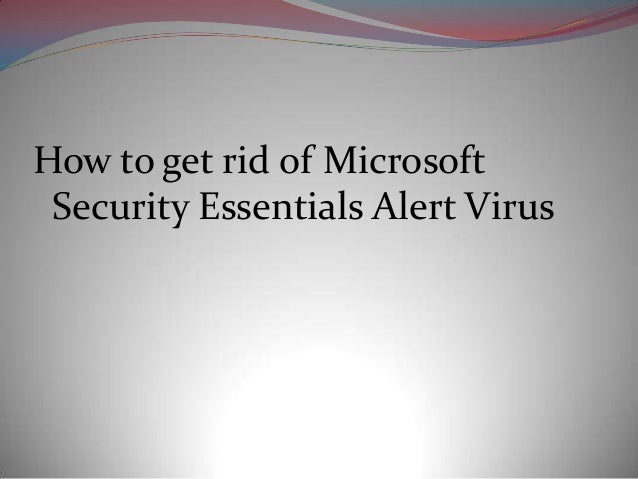 How to get rid of Microsoft Security Essentials Alert Virus